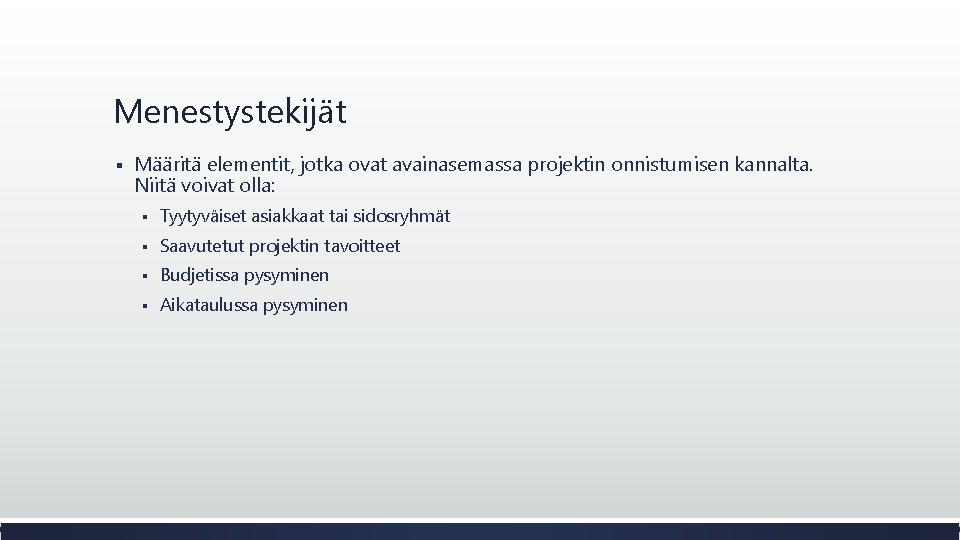 Menestystekijät

▪ Määritä elementit, jotka ovat avainasemassa projektin onnistumisen kannalta. Niitä voivat olla:
 ▪ Tyytyväiset asiakkaat tai sidosryhmät
 ▪ Saavutetut projektin tavoitteet
 ▪ Budjetissa pysyminen
 ▪ Aikataulussa pysyminen